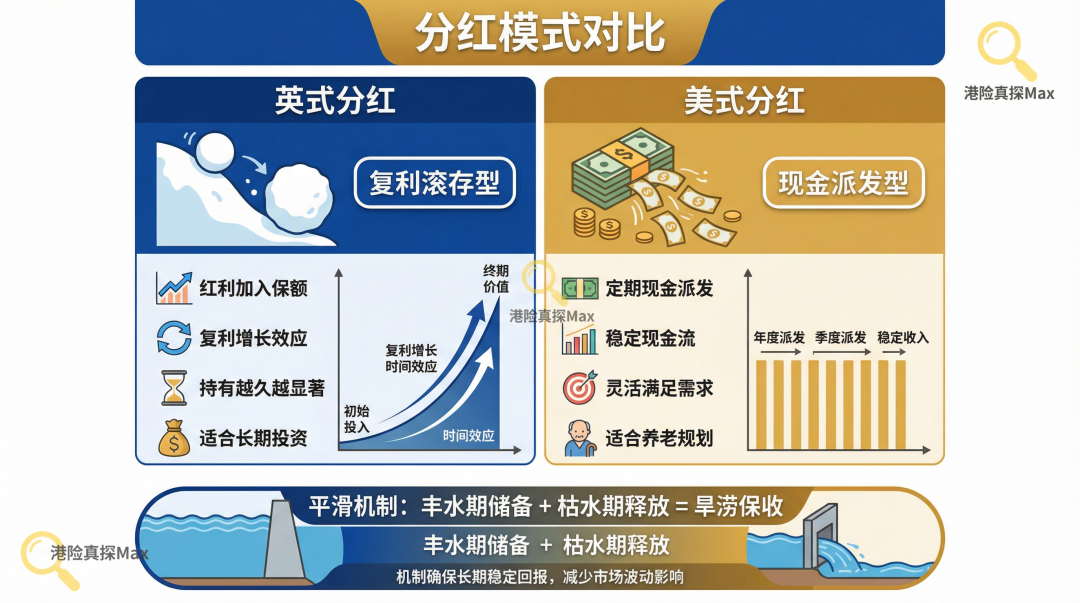 分红模式对比

港险真探Max

英式分红

复利滚存型

红利加入保额
复利增长效应
持有越久越显著
适合长期投资

终期价值
复利增长时间效应
初始投入
时间效应

港险真探Max

美式分红

现金派发型

定期现金派发
稳定现金流
灵活满足需求
适合养老规划

年度派发 季度派发 稳定收入

平滑机制：丰水期储备 + 枯水期释放 = 旱涝保收
丰水期储备 + 枯水期释放
机制确保长期稳定回报，减少市场波动影响

港险真探Max